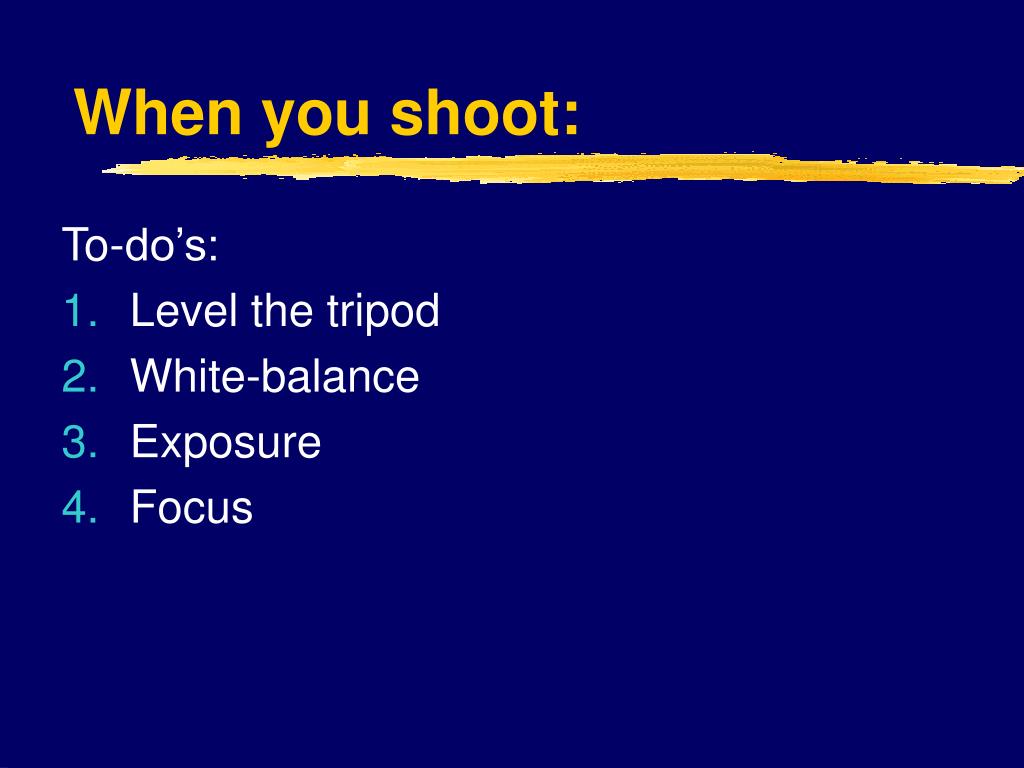 When you shoot:

To-do’s:

1. Level the tripod
2. White-balance
3. Exposure
4. Focus